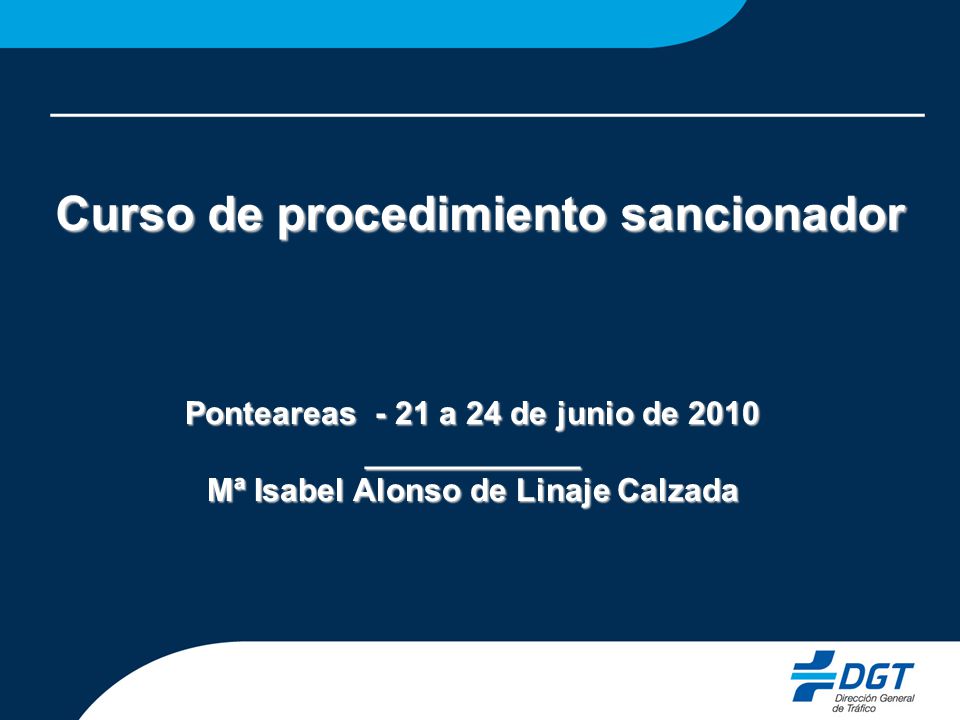 Curso de procedimiento sancionador

Ponteareas - 21 a 24 de junio de 2010

Mª Isabel Alonso de Linaje Calzada

DGT
Dirección General de Tráfico